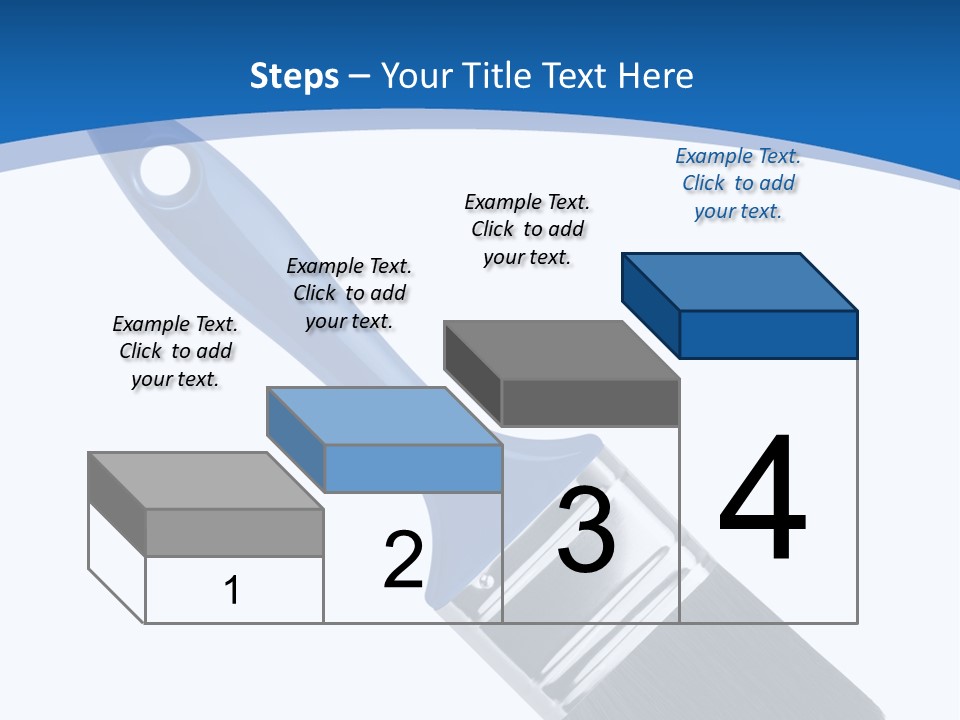 Steps – Your Title Text Here

Example Text. Click to add your text.

Example Text. Click to add your text.

Example Text. Click to add your text.

Example Text. Click to add your text.

1

2

3

4